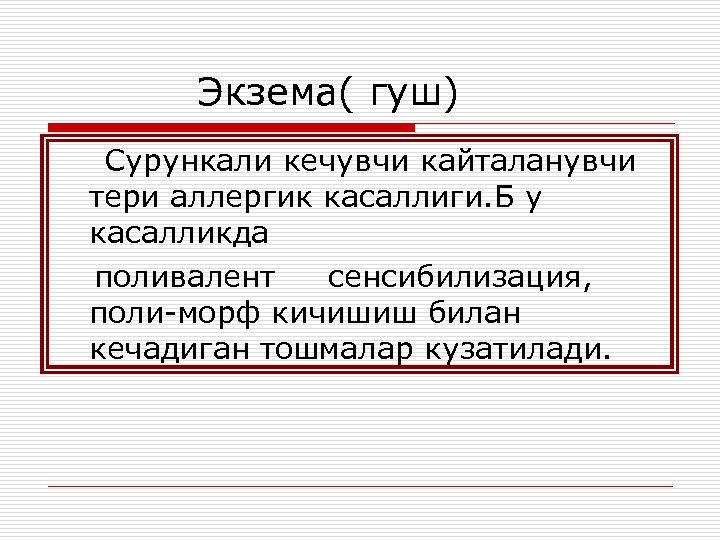 Экзема( гуш)

Сурункали кечувчи кайталанувчи тери аллергик касаллиги.Б у касалликда

поливалент сенсибилизация, поли-морф кичишиш билан кечадиган тошмалар кузатилади.